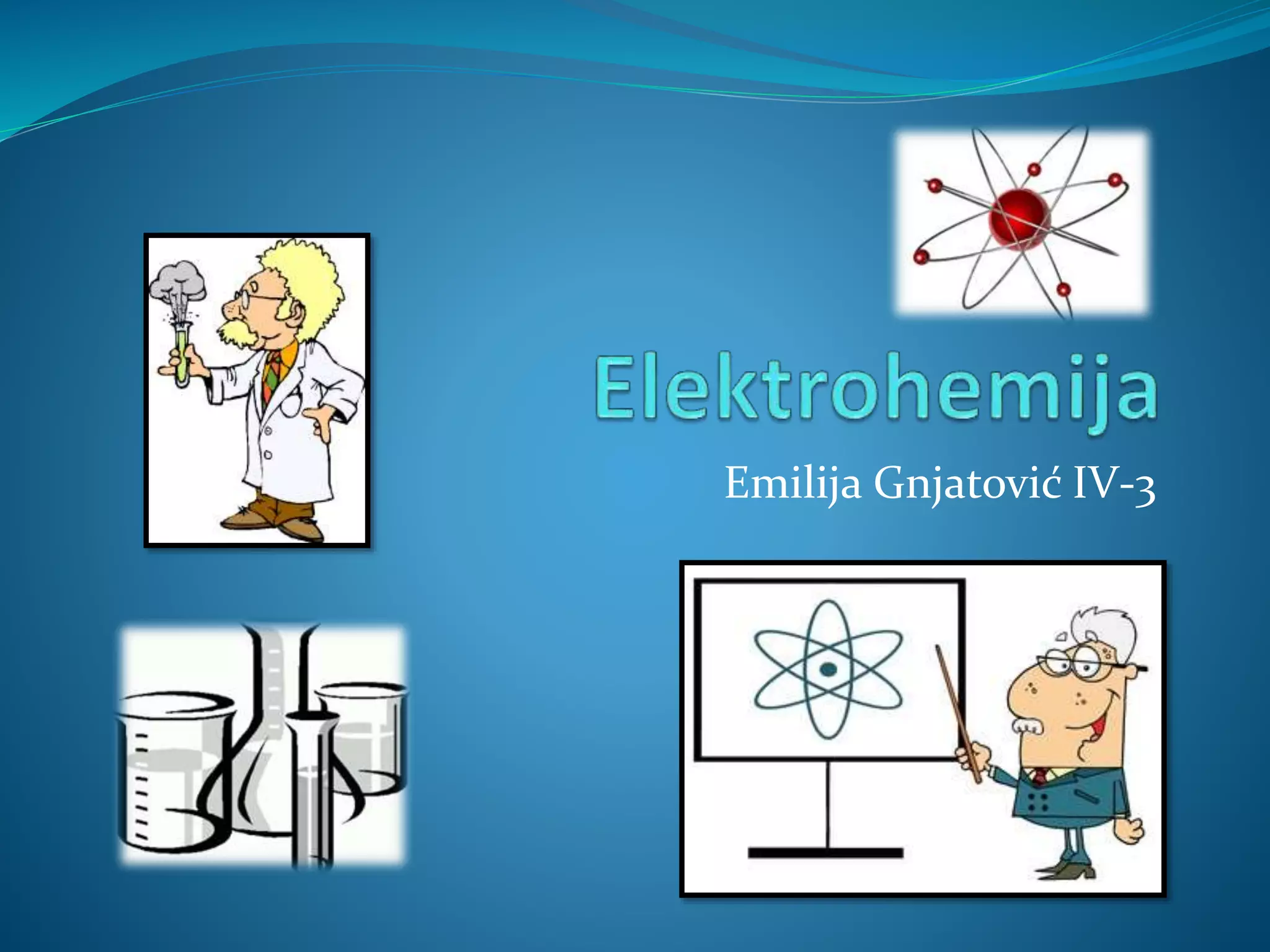 Elektrohemija

Emilija Gnjatović IV-3